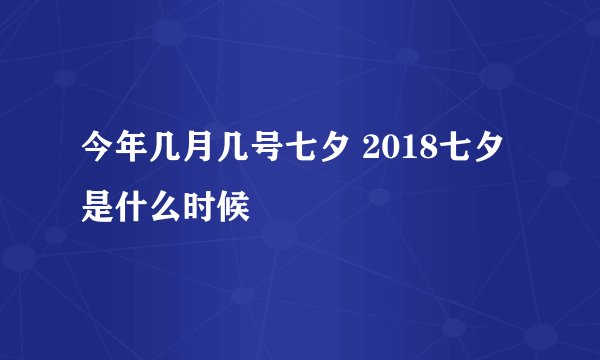 今年几月几号七夕 2018七夕是什么时候